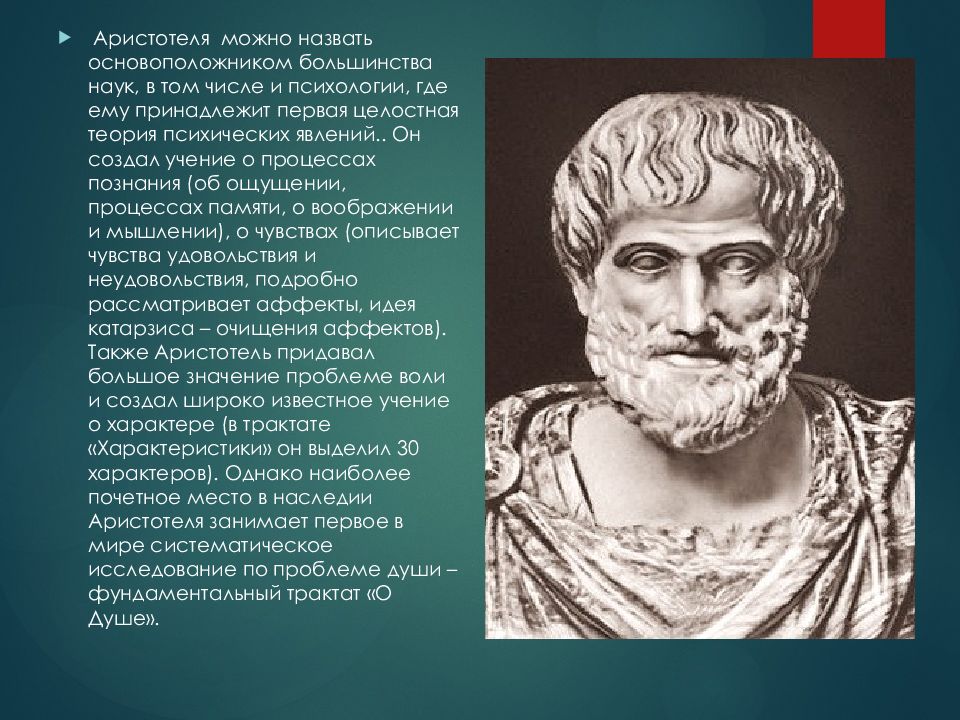 Аристотеля можно назвать основоположником большинства наук, в том числе и психологии, где ему принадлежит первая целостная теория психических явлений.. Он создал учение о процессах познания (об ощущении, процессах памяти, о воображении и мышлении), о чувствах (описывает чувства удовольствия и неудовольствия, подробно рассматривает аффекты, идея катарзиса – очищения аффектов). Также Аристотель придавал большое значение проблеме воли и создал широко известное учение о характере (в трактате «Характеристики» он выделил 30 характеров). Однако наиболее почетное место в наследии Аристотеля занимает первое в мире систематическое исследование по проблеме души – фундаментальный трактат «О Душе».